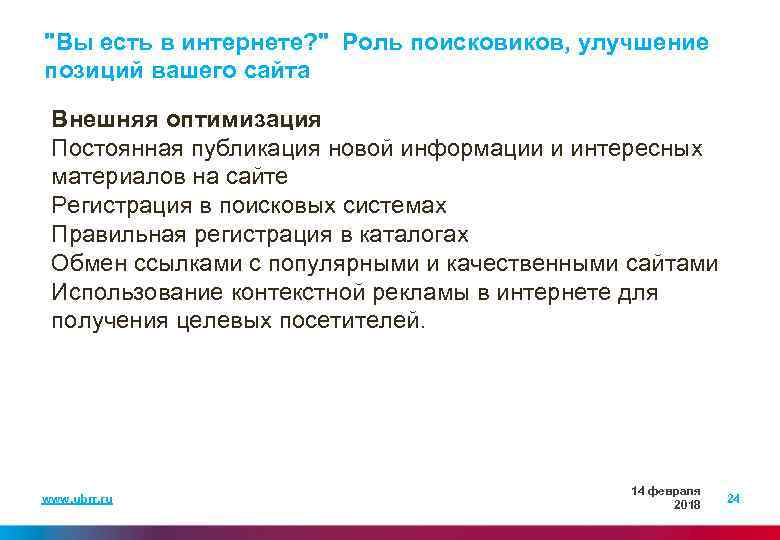 "Вы есть в интернете?" Роль поисковиков, улучшение позиций вашего сайта

Внешняя оптимизация
Постоянная публикация новой информации и интересных материалов на сайте
Регистрация в поисковых системах
Правильная регистрация в каталогах
Обмен ссылками с популярными и качественными сайтами
Использование контекстной рекламы в интернете для получения целевых посетителей.

www.ubrr.ru

14 февраля 2018

24